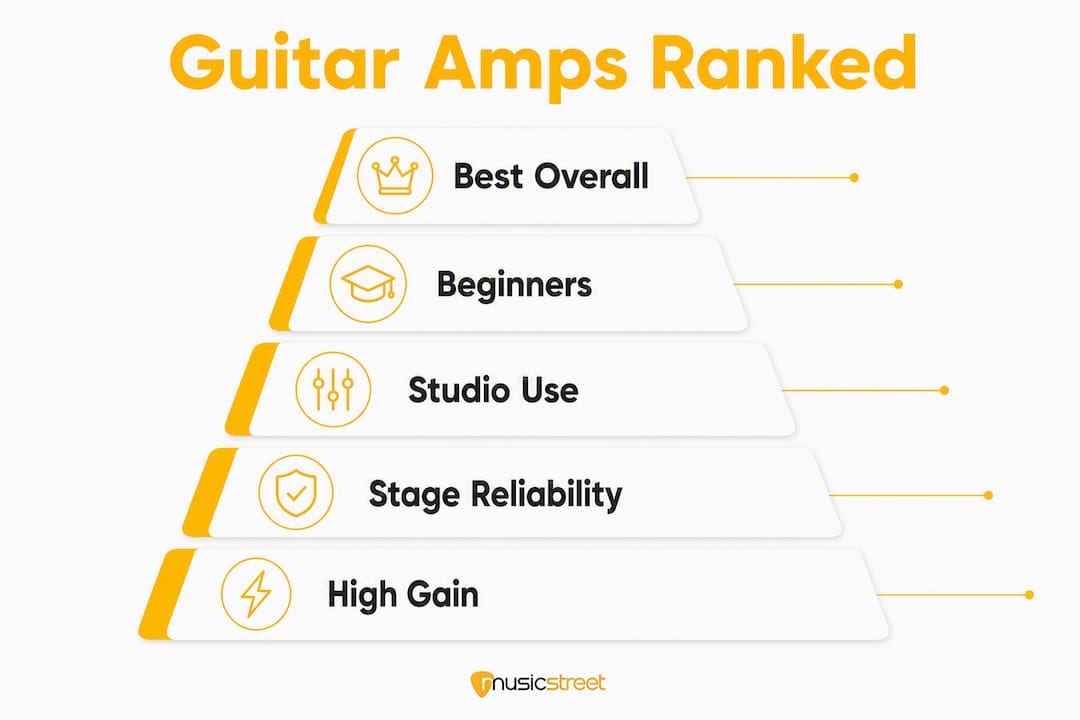 Guitar Amps Ranked

Best Overall

Beginners

Studio Use

Stage Reliability

High Gain

musicstreet